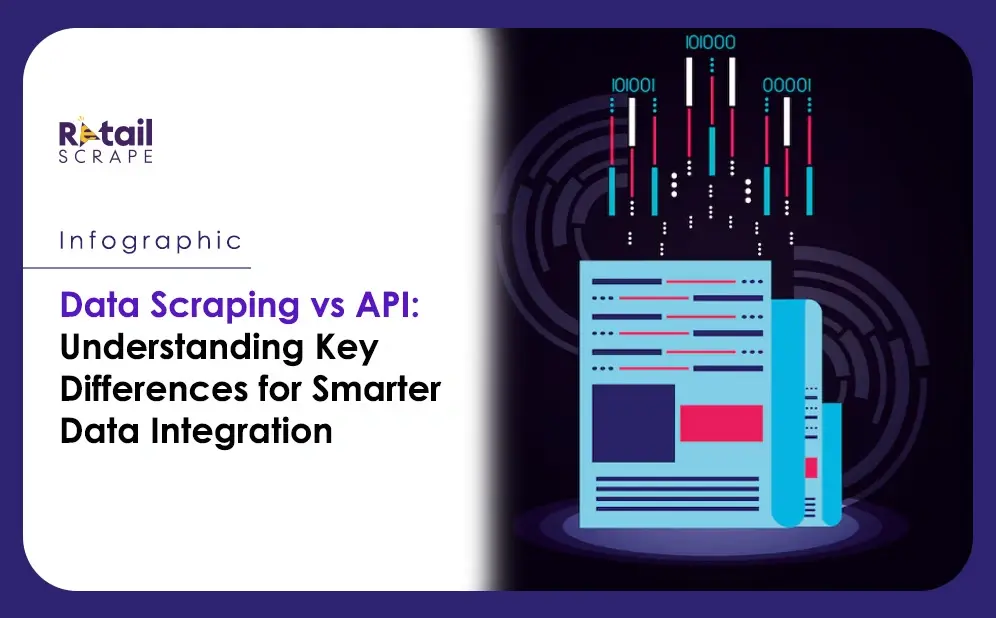 Retail SCRAPE

Infographic

Data Scraping vs API: Understanding Key Differences for Smarter Data Integration

101001
101000
00001